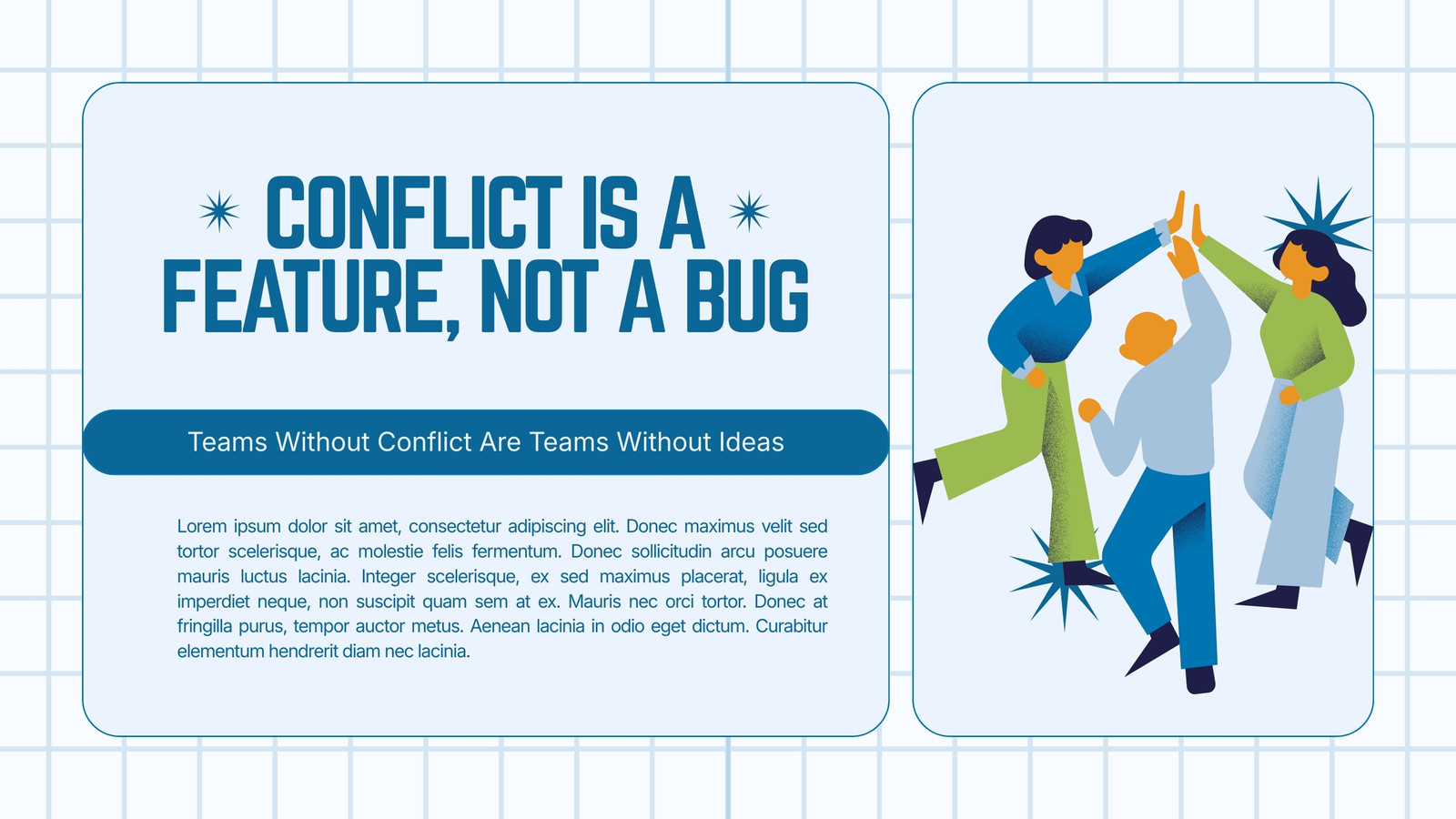 CONFLICT IS A FEATURE, NOT A BUG

Teams Without Conflict Are Teams Without Ideas

Lorem ipsum dolor sit amet, consectetur adipiscing elit. Donec maximus velit sed tortor scelerisque, ac molestie felis fermentum. Donec sollicitudin arcu posuere mauris luctus lacinia. Integer scelerisque, ex sed maximus placerat, ligula ex imperdiet neque, non suscipit quam sem at ex. Mauris nec orci tortor. Donec at fringilla purus, tempor auctor metus. Aenean lacinia in odio eget dictum. Curabitur elementum hendrerit diam nec lacinia.